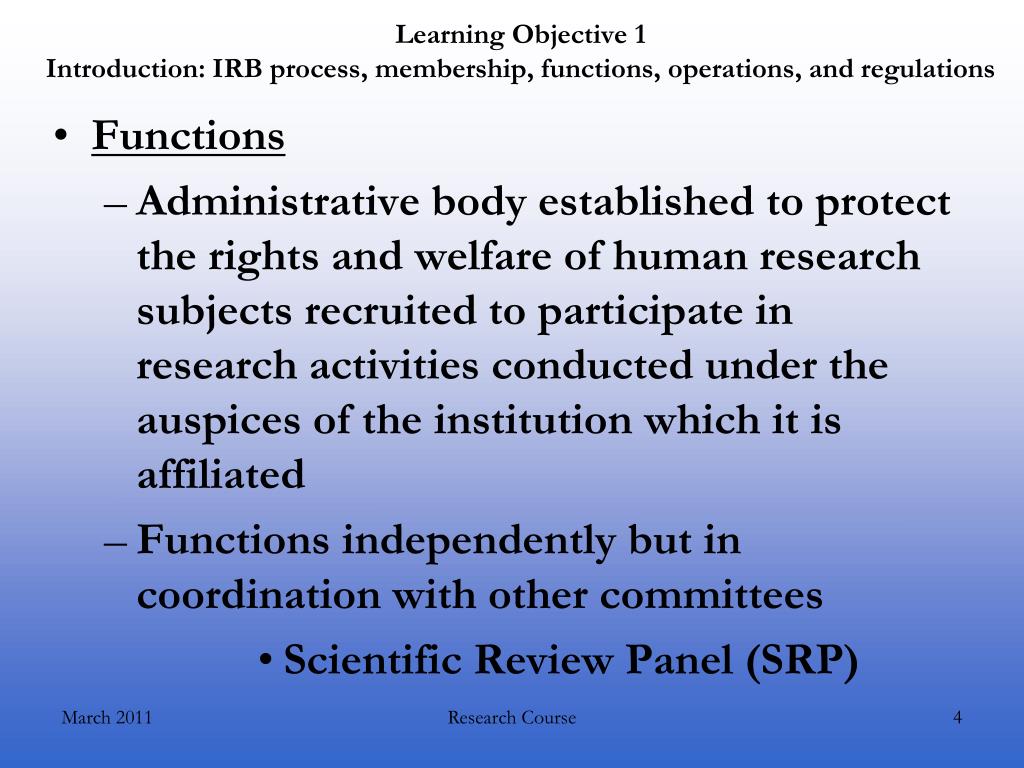 Learning Objective 1
Introduction: IRB process, membership, functions, operations, and regulations

• Functions
– Administrative body established to protect the rights and welfare of human research subjects recruited to participate in research activities conducted under the auspices of the institution which it is affiliated
– Functions independently but in coordination with other committees
• Scientific Review Panel (SRP)

March 2011
Research Course
4